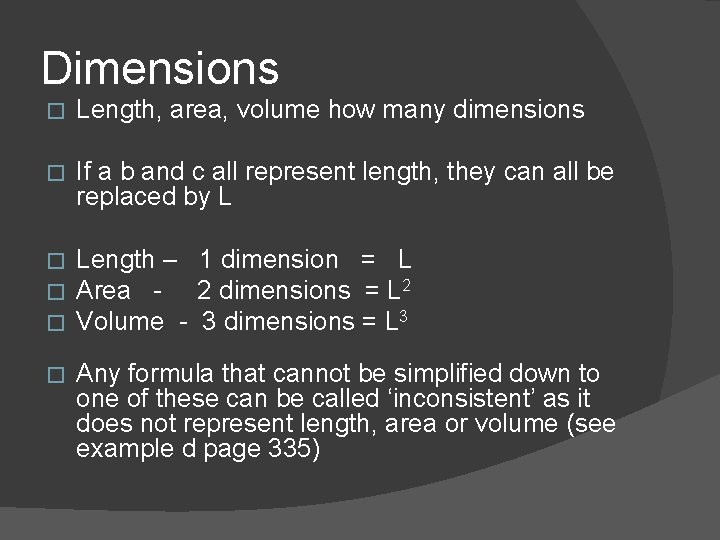 Dimensions

Length, area, volume how many dimensions

If a b and c all represent length, they can all be replaced by L

Length – 1 dimension = L
Area - 2 dimensions = $L^2$
Volume - 3 dimensions = $L^3$

Any formula that cannot be simplified down to one of these can be called ‘inconsistent’ as it does not represent length, area or volume (see example d page 335)